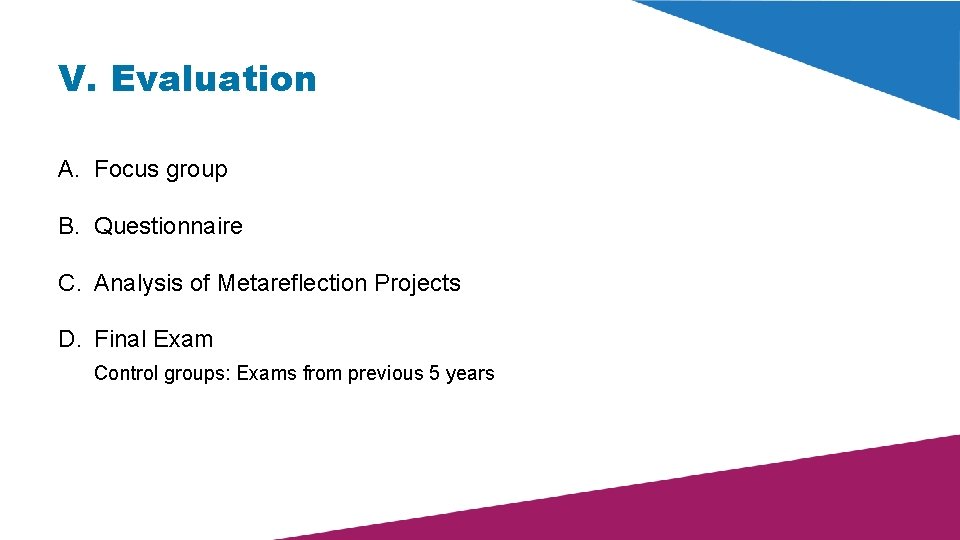 V. Evaluation

A. Focus group

B. Questionnaire

C. Analysis of Metareflection Projects

D. Final Exam

Control groups: Exams from previous 5 years